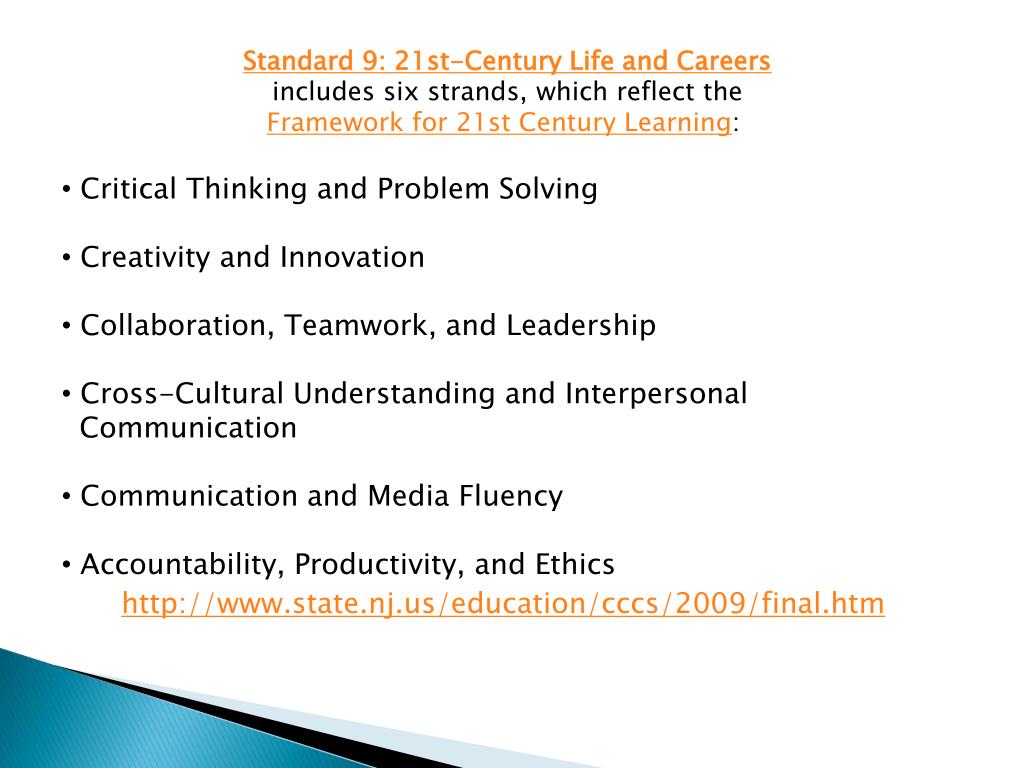 Standard 9: 21st-Century Life and Careers
includes six strands, which reflect the
Framework for 21st Century Learning:

• Critical Thinking and Problem Solving

• Creativity and Innovation

• Collaboration, Teamwork, and Leadership

• Cross-Cultural Understanding and Interpersonal Communication

• Communication and Media Fluency

• Accountability, Productivity, and Ethics
http://www.state.nj.us/education/cccs/2009/final.htm